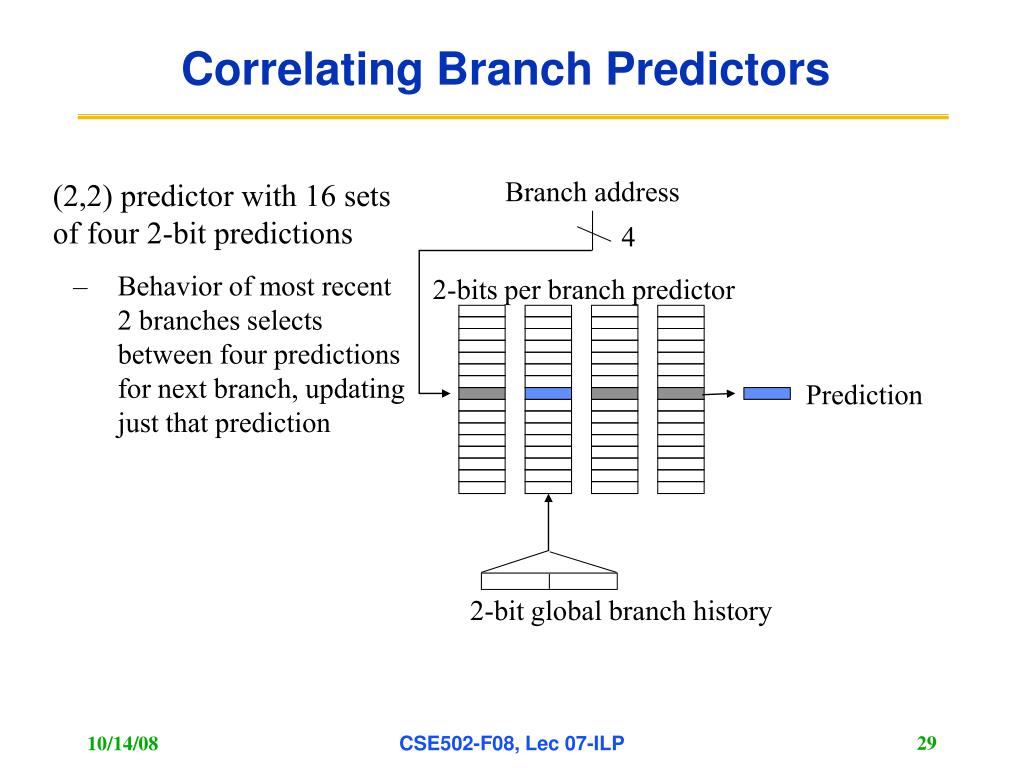 Correlating Branch Predictors

(2,2) predictor with 16 sets of four 2-bit predictions

– Behavior of most recent 2 branches selects between four predictions for next branch, updating just that prediction

Branch address

4

2-bits per branch predictor

Prediction

2-bit global branch history

10/14/08

CSE502-F08, Lec 07-ILP

29